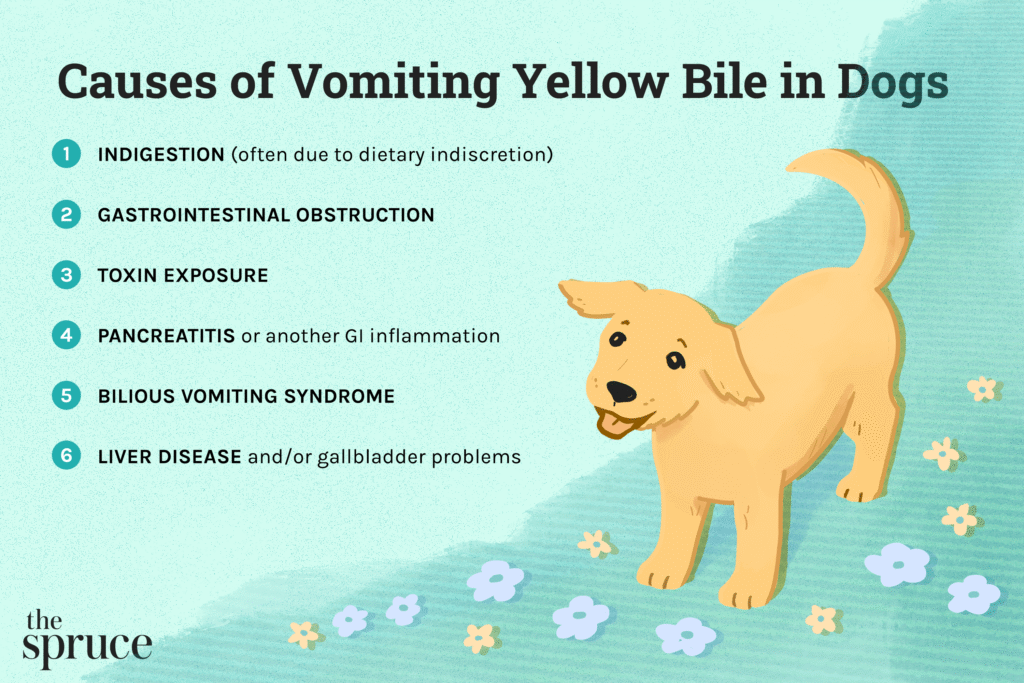 Causes of Vomiting Yellow Bile in Dogs

1 INDIGESTION (often due to dietary indiscretion)

2 GASTROINTESTINAL OBSTRUCTION

3 TOXIN EXPOSURE

4 PANCREATITIS or another GI inflammation

5 BILIOUS VOMITING SYNDROME

6 LIVER DISEASE and/or gallbladder problems

the spruce